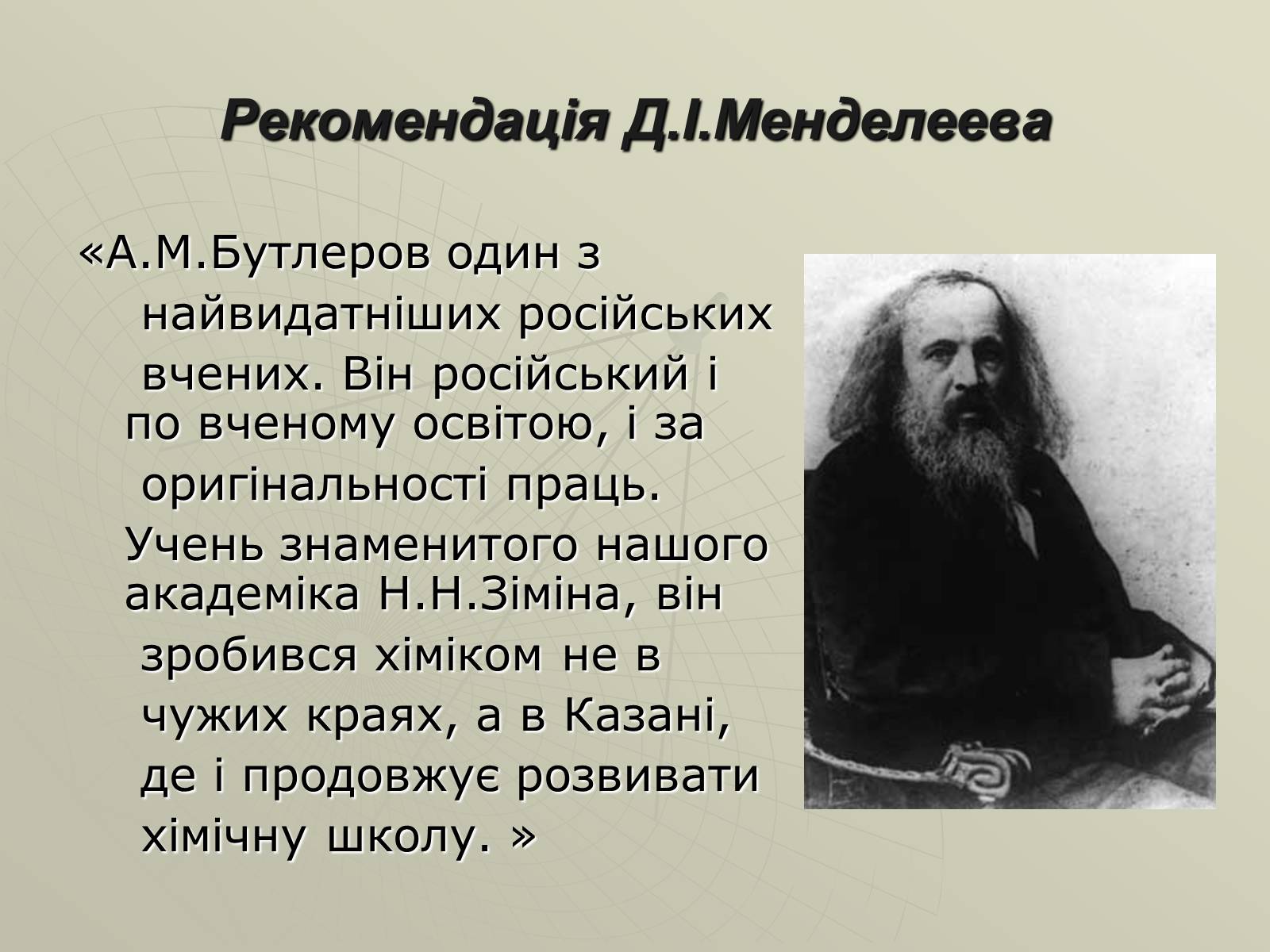 Рекомендація Д.І.Менделеева

«А.М.Бутлеров один з найвидатніших російських вчених. Він російський і по вченому освітою, і за оригінальності праць. Учень знаменитого нашого академіка Н.Н.Зіміна, він зробився хіміком не в чужих краях, а в Казані, де і продовжує розвивати хімічну школу. »